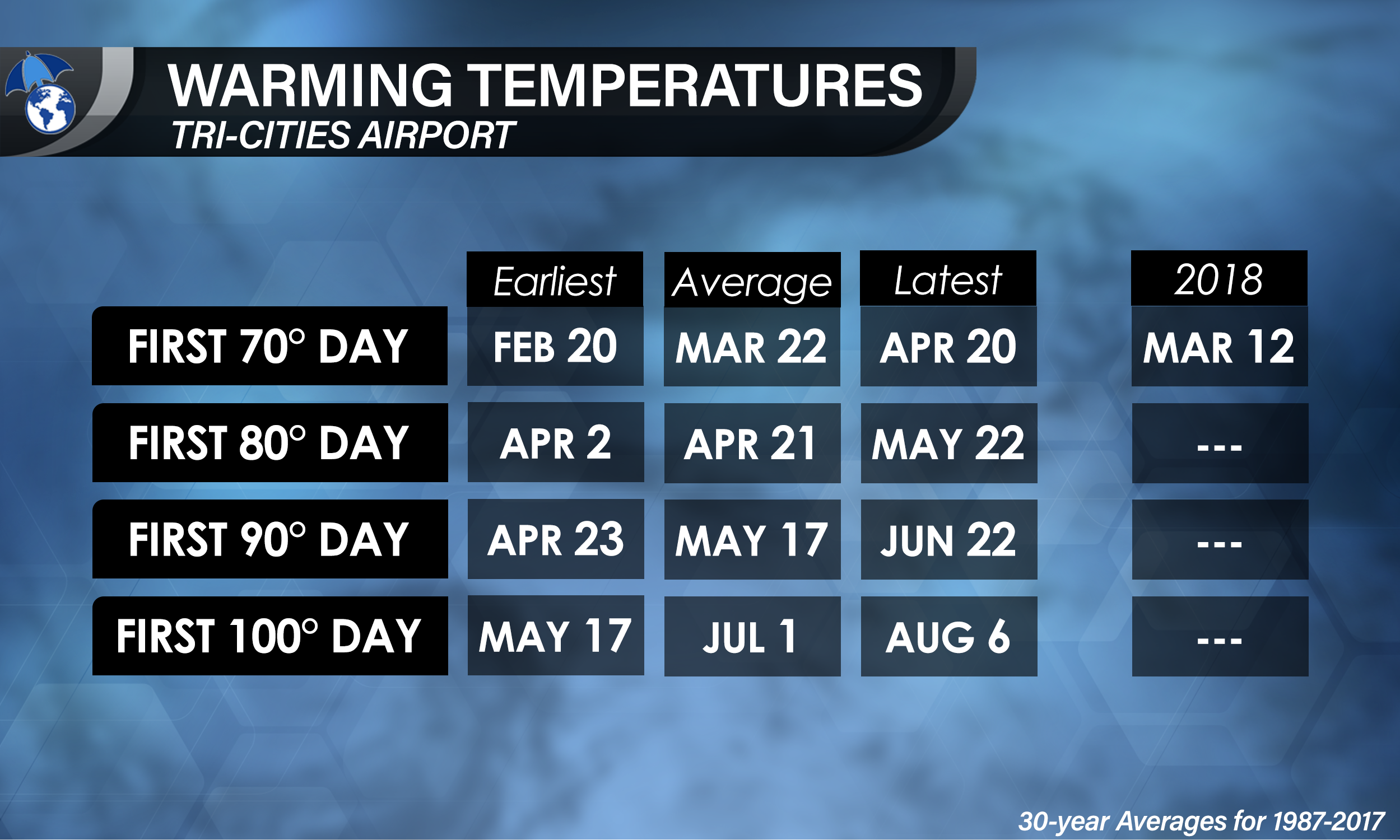 WARMING TEMPERATURES
TRI-CITIES AIRPORT

| | Earliest | Average | Latest | 2018 |
|---|---|---|---|---|
| FIRST 70° DAY | FEB 20 | MAR 22 | APR 20 | MAR 12 |
| FIRST 80° DAY | APR 2 | APR 21 | MAY 22 | --- |
| FIRST 90° DAY | APR 23 | MAY 17 | JUN 22 | --- |
| FIRST 100° DAY | MAY 17 | JUL 1 | AUG 6 | --- |

30-year Averages for 1987-2017